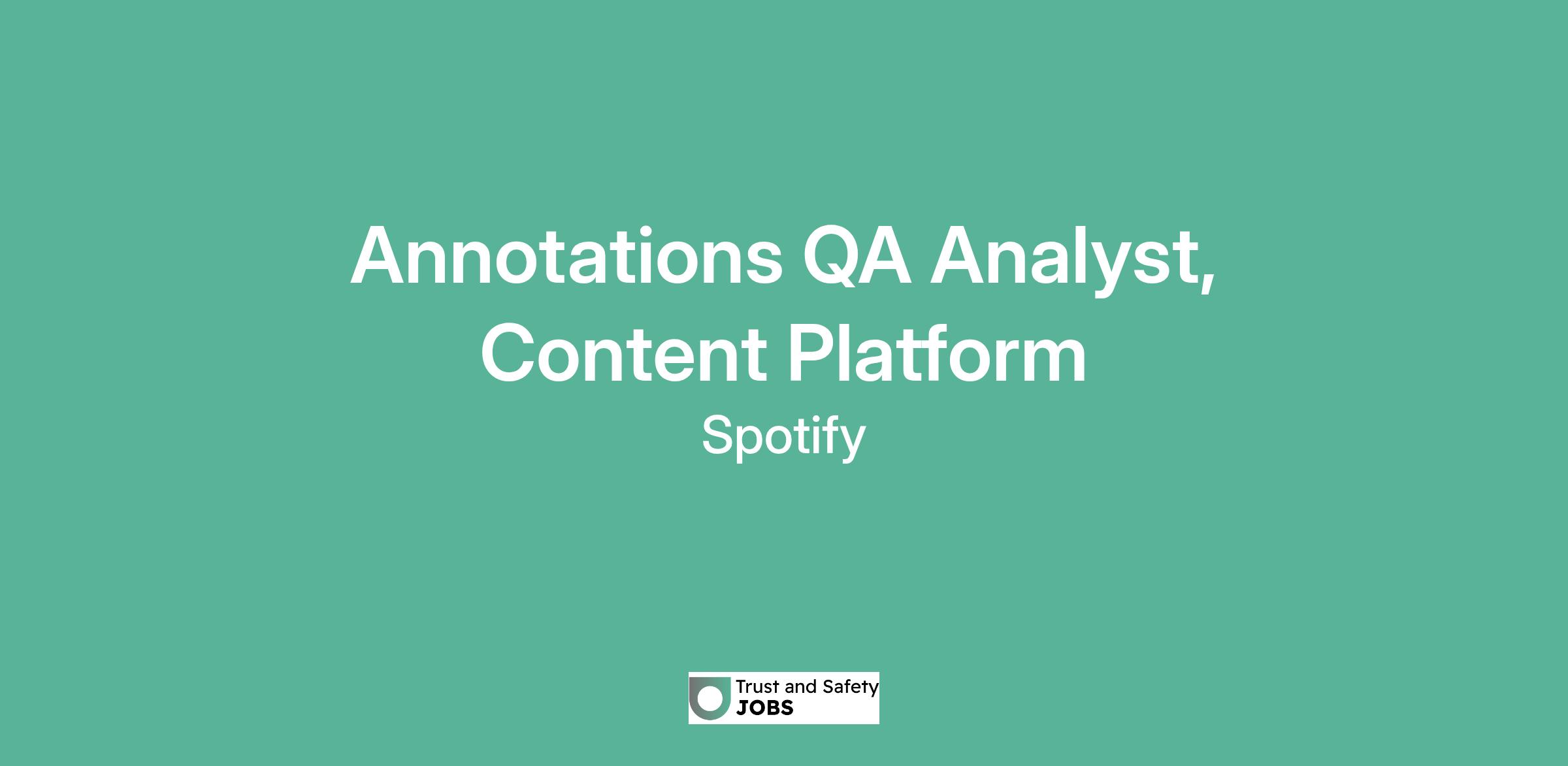 Annotations QA Analyst, Content Platform

Spotify

Trust and Safety
JOBS